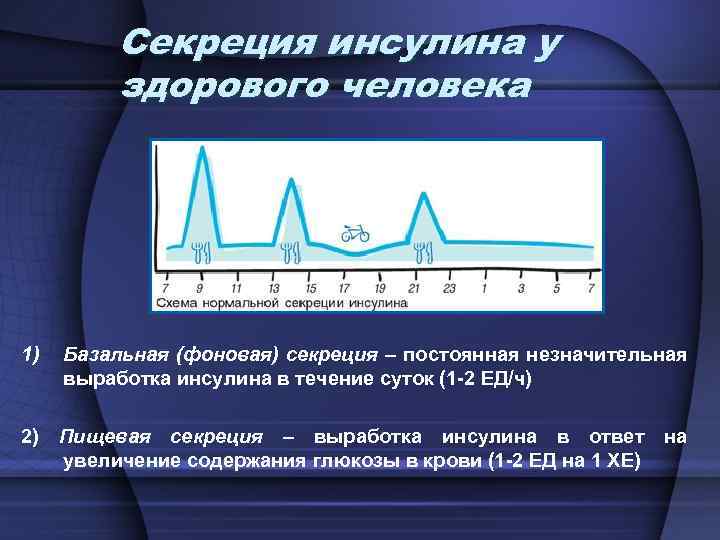 Секреция инсулина у здорового человека

7 9 11 13 15 17 19 21 23 1 3 5 7
Схема нормальной секреции инсулина

1) Базальная (фоновая) секреция – постоянная незначительная выработка инсулина в течение суток (1-2 ЕД/ч)

2) Пищевая секреция – выработка инсулина в ответ на увеличение содержания глюкозы в крови (1-2 ЕД на 1 ХЕ)